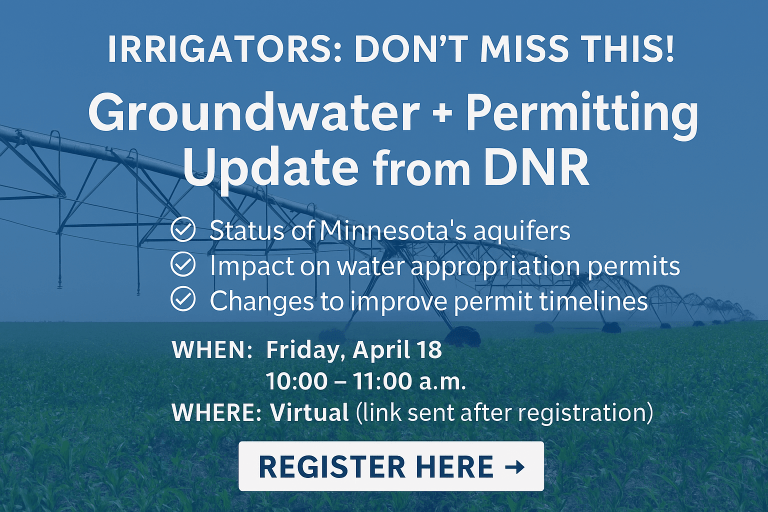 IRRIGATORS: DON'T MISS THIS!

Groundwater + Permitting Update from DNR

Status of Minnesota's aquifers
Impact on water appropriation permits
Changes to improve permit timelines

WHEN: Friday, April 18
10:00 – 11:00 a.m.
WHERE: Virtual (link sent after registration)

REGISTER HERE →